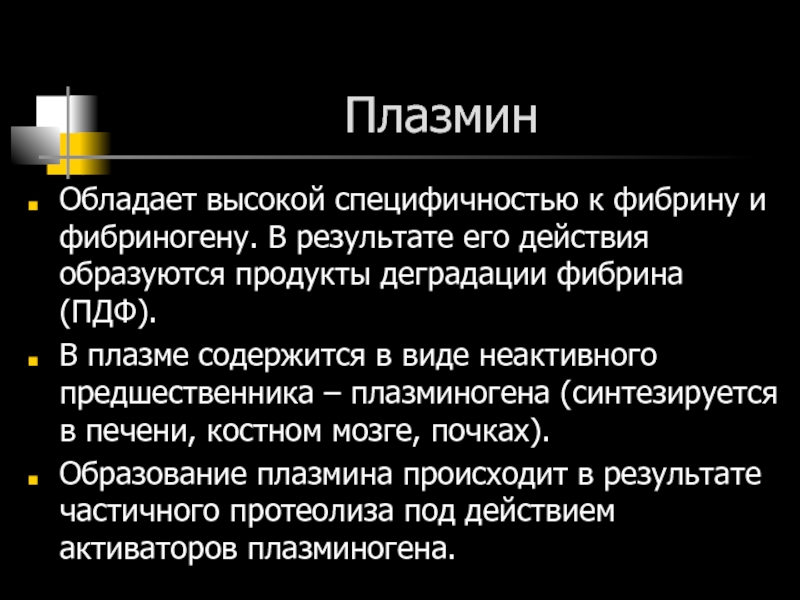 Плазмин

Обладает высокой специфичностью к фибрину и фибриногену. В результате его действия образуются продукты деградации фибрина (ПДФ).

В плазме содержится в виде неактивного предшественника – плазминогена (синтезируется в печени, костном мозге, почках).

Образование плазмина происходит в результате частичного протеолиза под действием активаторов плазминогена.